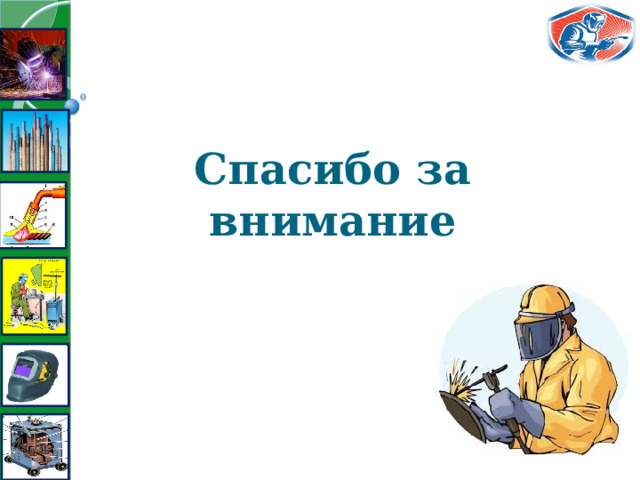 Спасибо за внимание